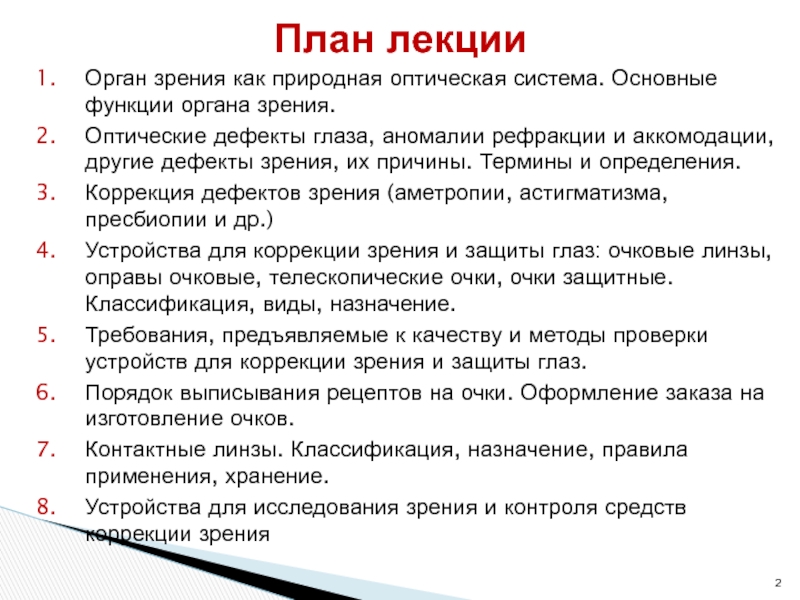 План лекции

1. Орган зрения как природная оптическая система. Основные функции органа зрения.
2. Оптические дефекты глаза, аномалии рефракции и аккомодации, другие дефекты зрения, их причины. Термины и определения.
3. Коррекция дефектов зрения (аметропии, астигматизма, пресбиопии и др.)
4. Устройства для коррекции зрения и защиты глаз: очковые линзы, оправы очковые, телескопические очки, очки защитные. Классификация, виды, назначение.
5. Требования, предъявляемые к качеству и методы проверки устройств для коррекции зрения и защиты глаз.
6. Порядок выписывания рецептов на очки. Оформление заказа на изготовление очков.
7. Контактные линзы. Классификация, назначение, правила применения, хранение.
8. Устройства для исследования зрения и контроля средств коррекции зрения

2